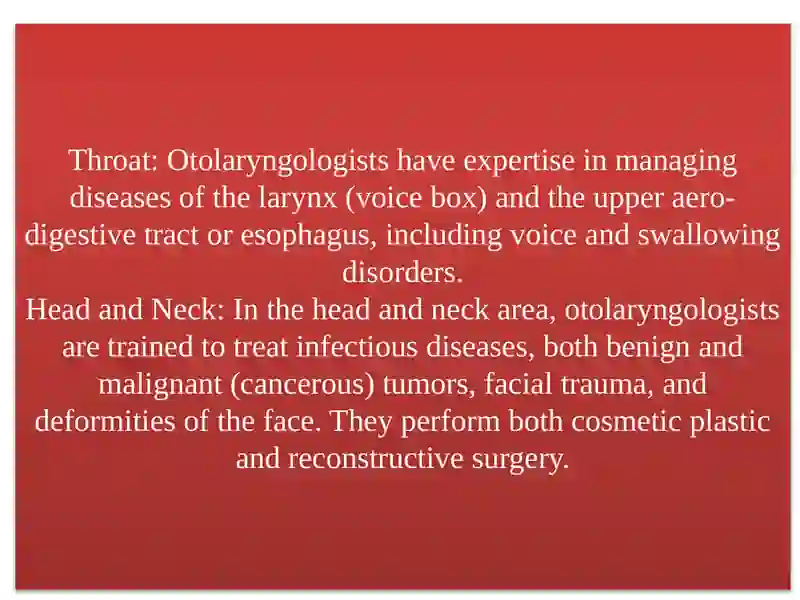 Throat: Otolaryngologists have expertise in managing diseases of the larynx (voice box) and the upper aero-digestive tract or esophagus, including voice and swallowing disorders.
Head and Neck: In the head and neck area, otolaryngologists are trained to treat infectious diseases, both benign and malignant (cancerous) tumors, facial trauma, and deformities of the face. They perform both cosmetic plastic and reconstructive surgery.